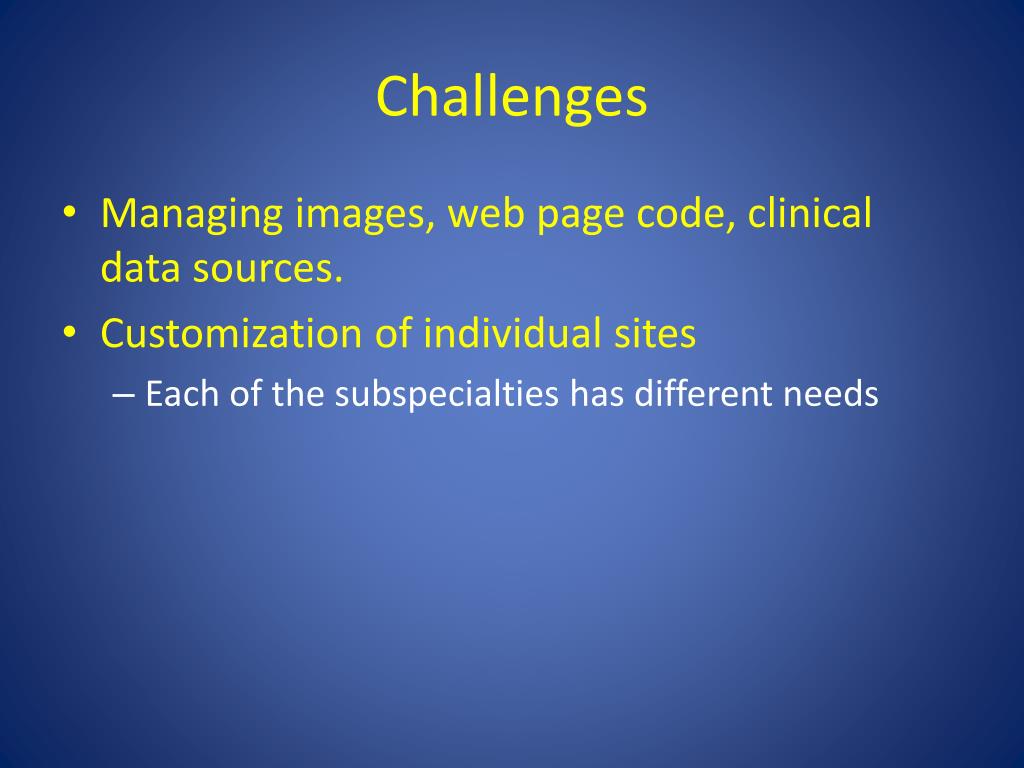 Challenges

• Managing images, web page code, clinical data sources.
• Customization of individual sites
  – Each of the subspecialties has different needs